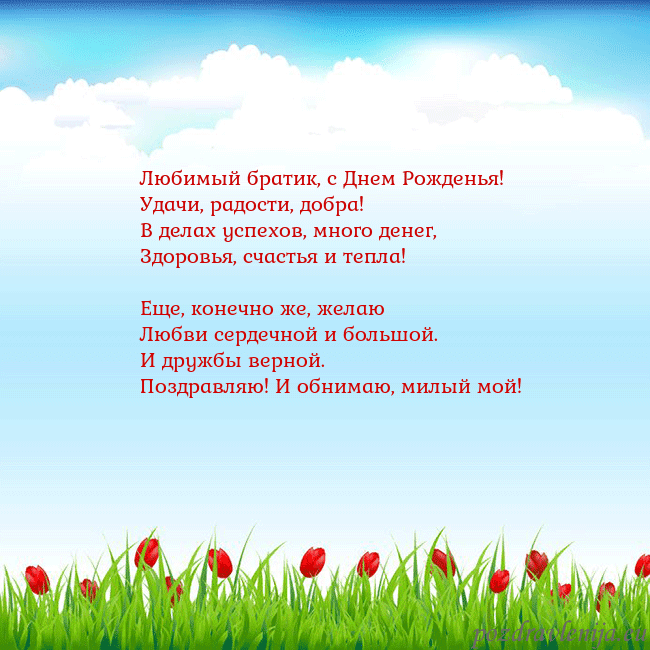 Любимый братик, с Днем Рожденья!
Удачи, радости, добра!
В делах успехов, много денег,
Здоровья, счастья и тепла!

Еще, конечно же, желаю
Любви сердечной и большой.
И дружбы верной.
Поздравляю! И обнимаю, милый мой!

pozdravlenija.eu